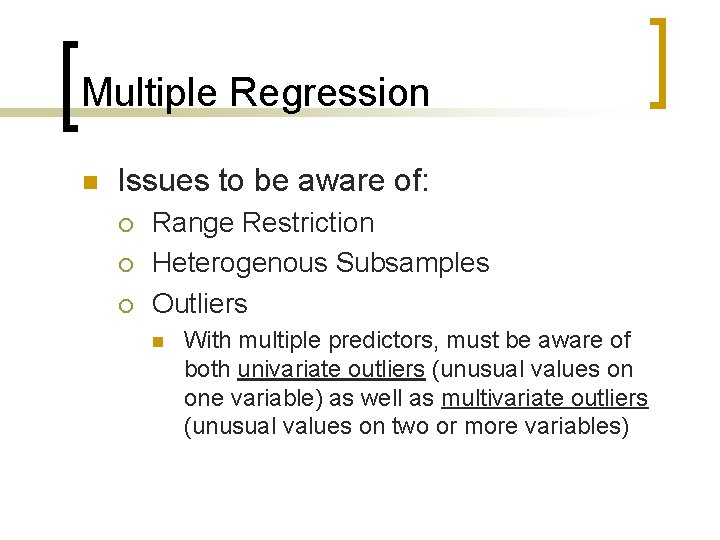 Multiple Regression

Issues to be aware of:

Range Restriction

Heterogenous Subsamples

Outliers

With multiple predictors, must be aware of both univariate outliers (unusual values on one variable) as well as multivariate outliers (unusual values on two or more variables)